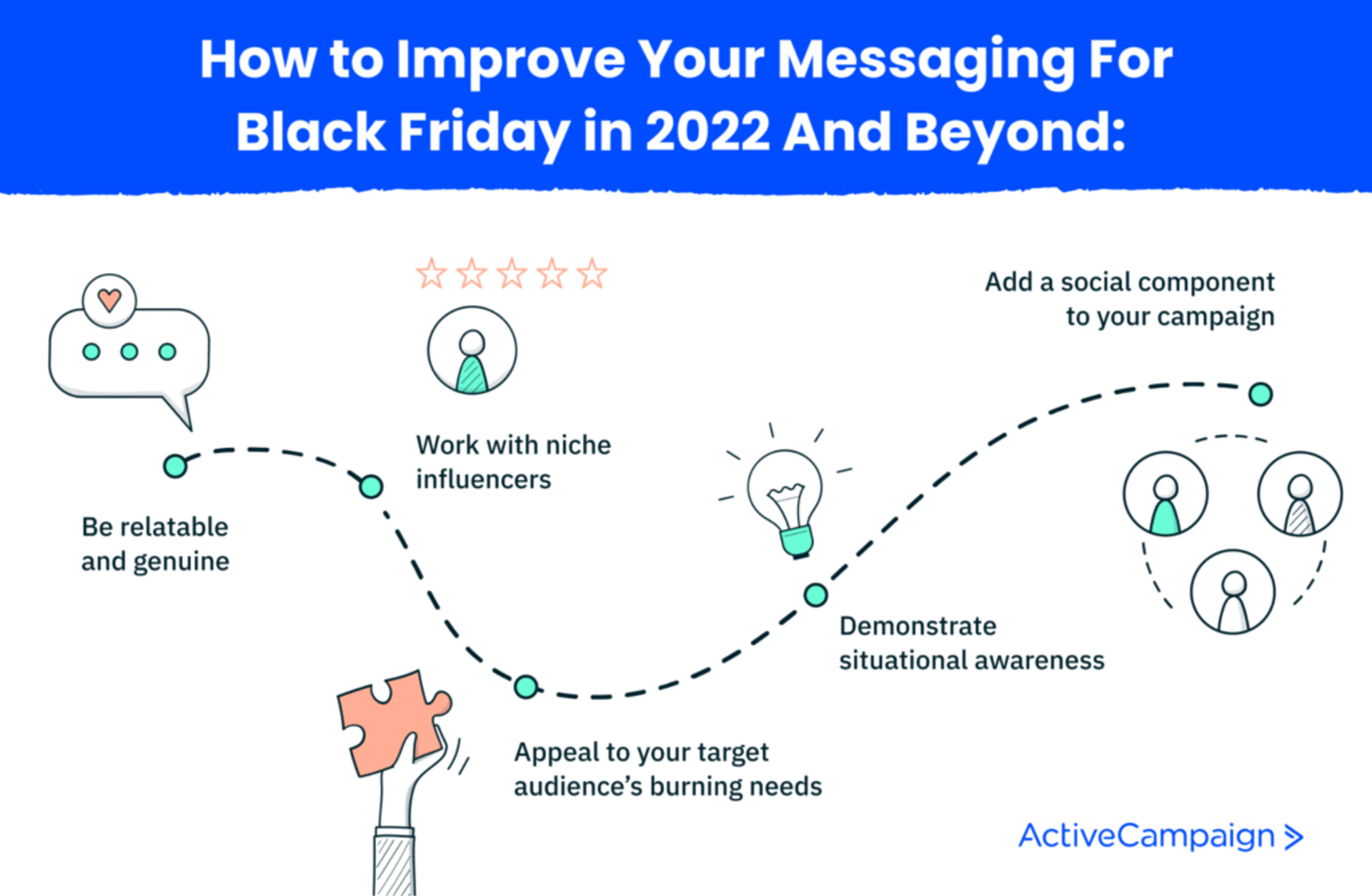 How to Improve Your Messaging For Black Friday in 2022 And Beyond:

Be relatable and genuine

Work with niche influencers

Appeal to your target audience's burning needs

Demonstrate situational awareness

Add a social component to your campaign

ActiveCampaign >